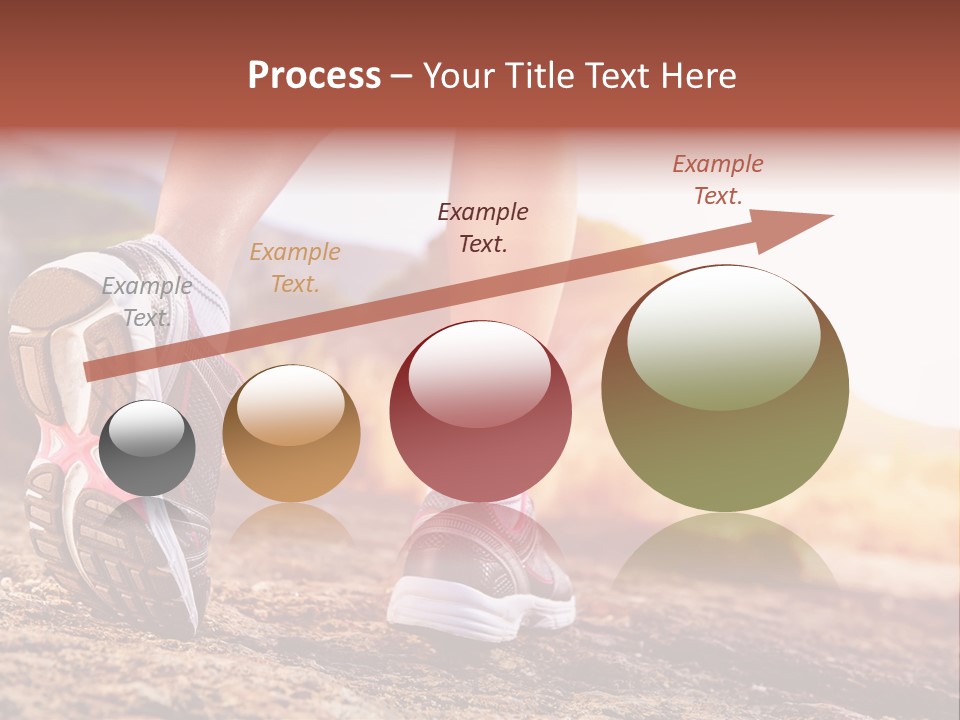 Process – Your Title Text Here

Example Text.

Example Text.

Example Text.

Example Text.